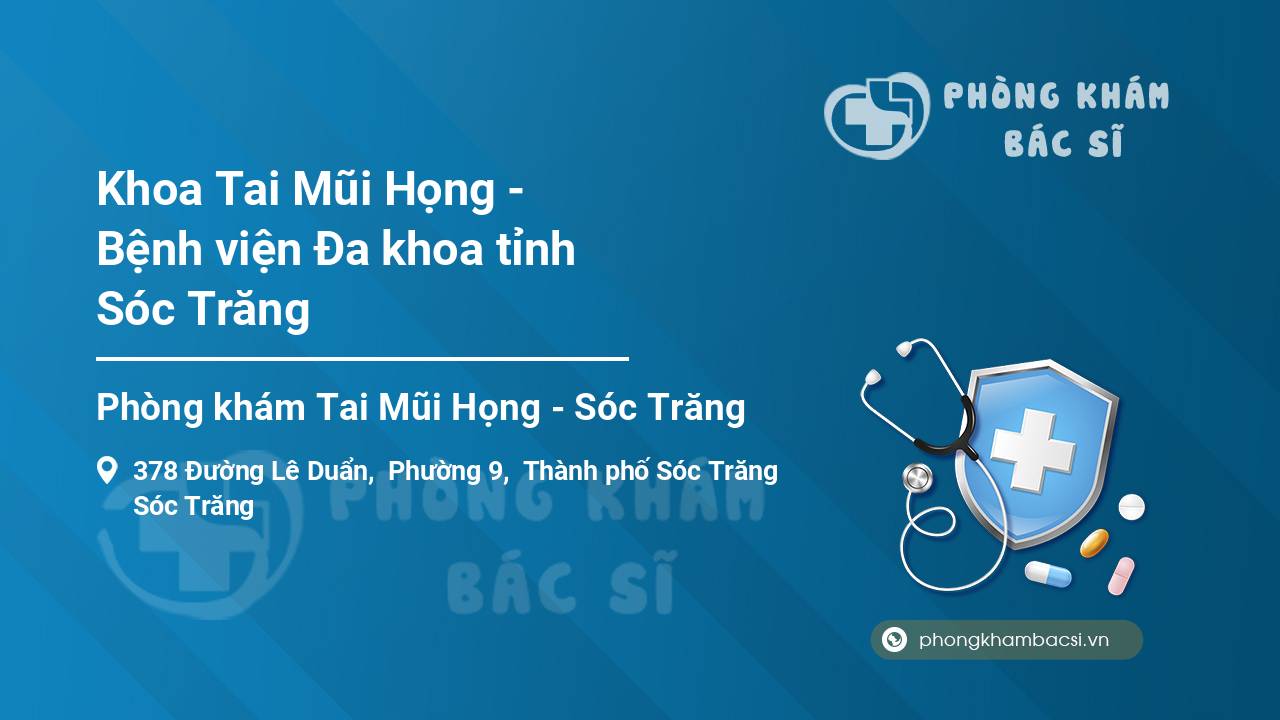 PHÒNG KHÁM BÁC SĨ

Khoa Tai Mũi Họng - Bệnh viện Đa khoa tỉnh Sóc Trăng

Phòng khám Tai Mũi Họng - Sóc Trăng

378 Đường Lê Duẩn, Phường 9, Thành phố Sóc Trăng Sóc Trăng

PHÒNG KHÁM BÁC SĨ

phongkhambacsi.vn